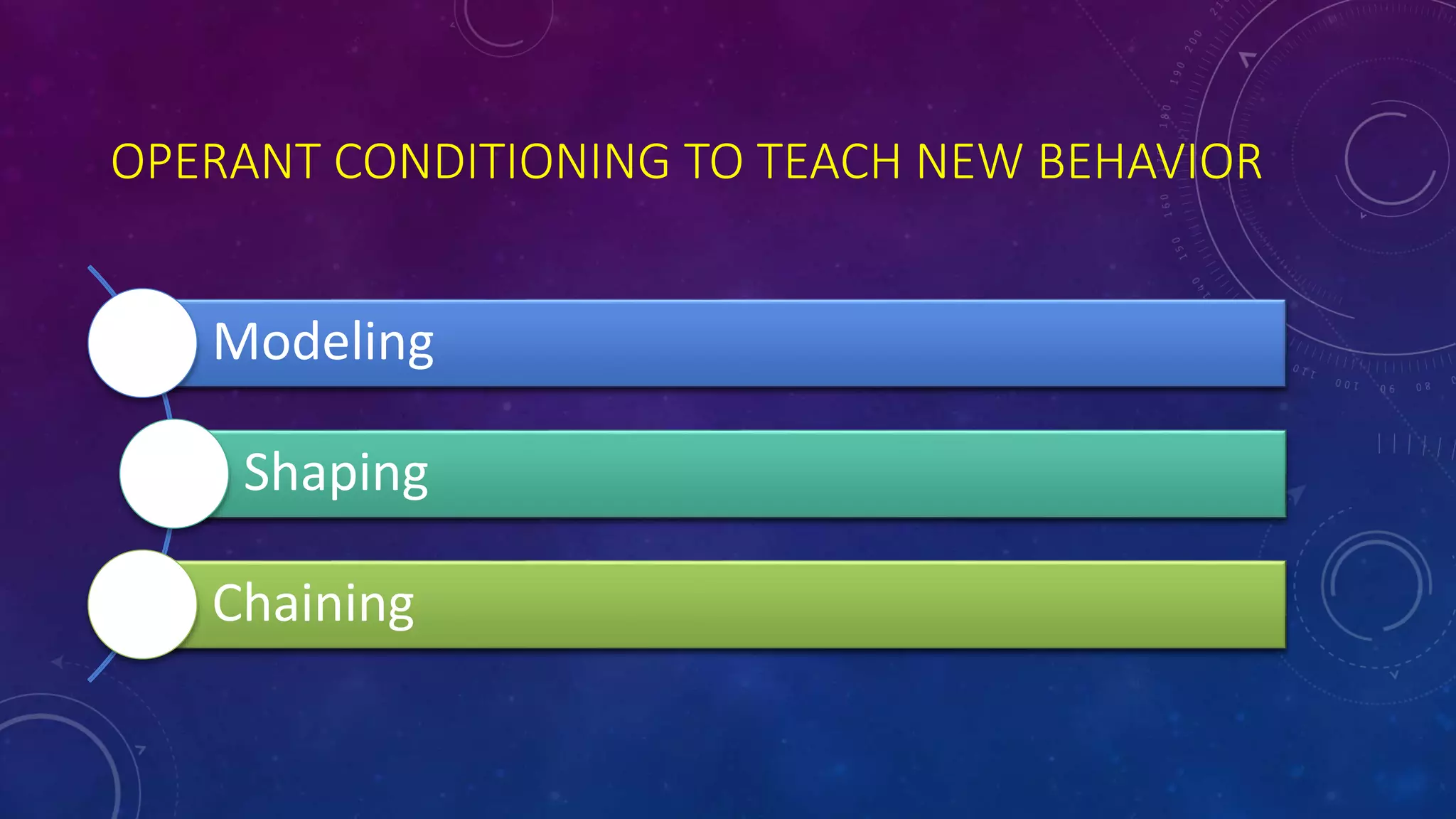 OPERANT CONDITIONING TO TEACH NEW BEHAVIOR

Modeling

Shaping

Chaining